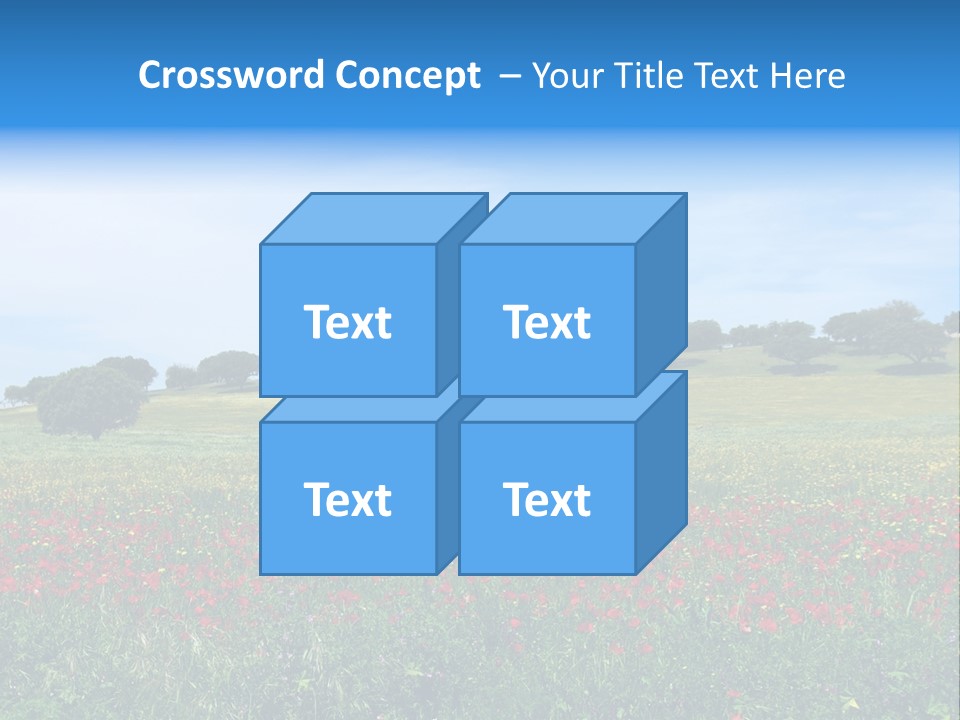 Crossword Concept – Your Title Text Here

Text

Text

Text

Text